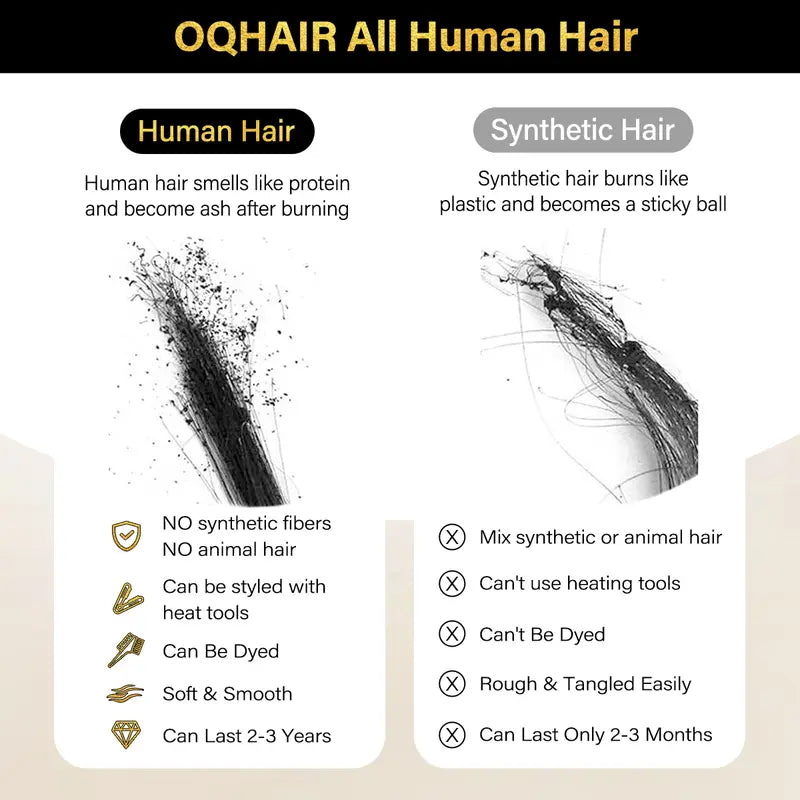 OQHAIR All Human Hair

Human Hair

Human hair smells like protein and become ash after burning

NO synthetic fibers
NO animal hair

Can be styled with heat tools

Can Be Dyed

Soft & Smooth

Can Last 2-3 Years

Synthetic Hair

Synthetic hair burns like plastic and becomes a sticky ball

Mix synthetic or animal hair

Can't use heating tools

Can't Be Dyed

Rough & Tangled Easily

Can Last Only 2-3 Months